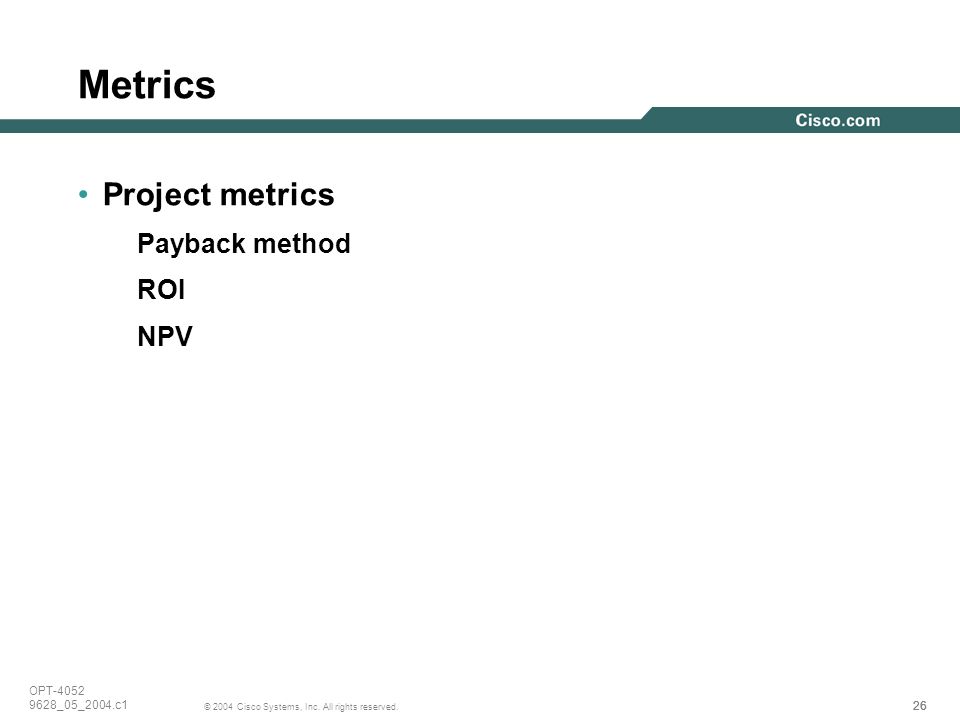 Metrics

Cisco.com

• Project metrics

Payback method

ROI

NPV

OPT-4052
9628_05_2004.c1

© 2004 Cisco Systems, Inc. All rights reserved.

26